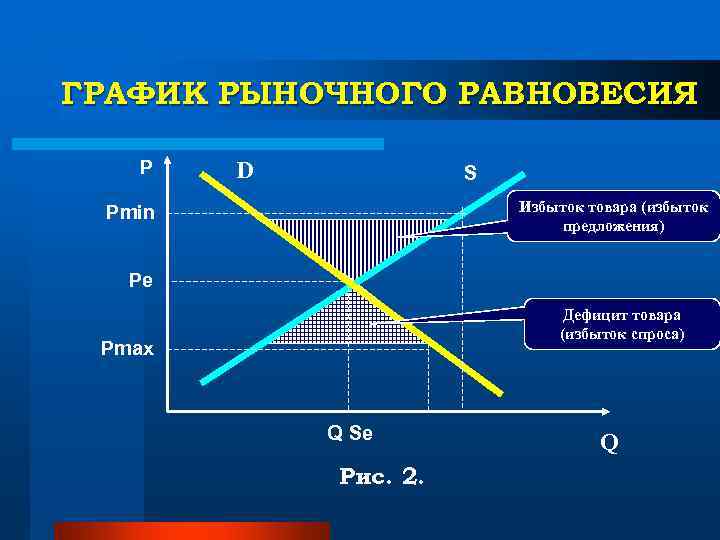 ГРАФИК РЫНОЧНОГО РАВНОВЕСИЯ

P

D

S

Pmin

Pe

Pmax

Избыток товара (избыток предложения)

Дефицит товара (избыток спроса)

Q Se

Q

Рис. 2.